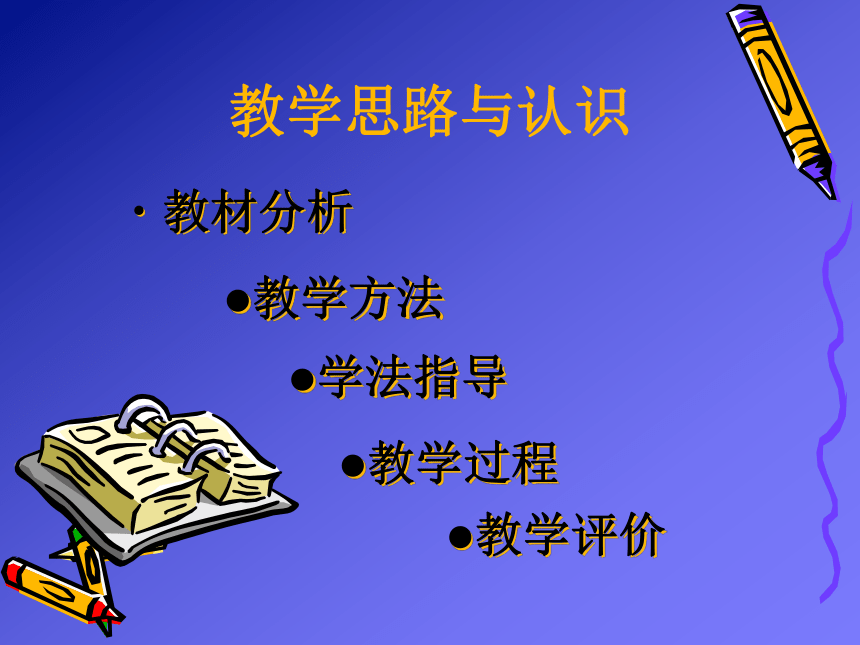 教学思路与认识

· 教材分析

●教学方法

●学法指导

●教学过程

●教学评价